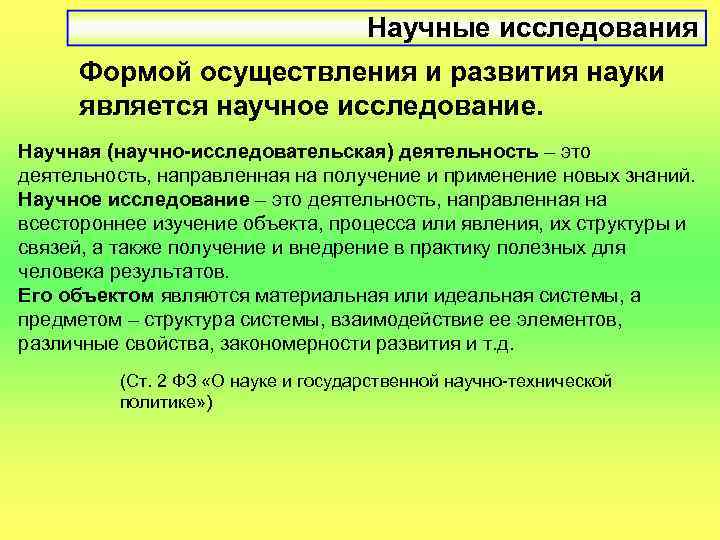 Научные исследования

Формой осуществления и развития науки является научное исследование.

Научная (научно-исследовательская) деятельность – это деятельность, направленная на получение и применение новых знаний.
Научное исследование – это деятельность, направленная на всестороннее изучение объекта, процесса или явления, их структуры и связей, а также получение и внедрение в практику полезных для человека результатов.
Его объектом являются материальная или идеальная системы, а предметом – структура системы, взаимодействие ее элементов, различные свойства, закономерности развития и т.д.

(Ст. 2 ФЗ «О науке и государственной научно-технической политике»)